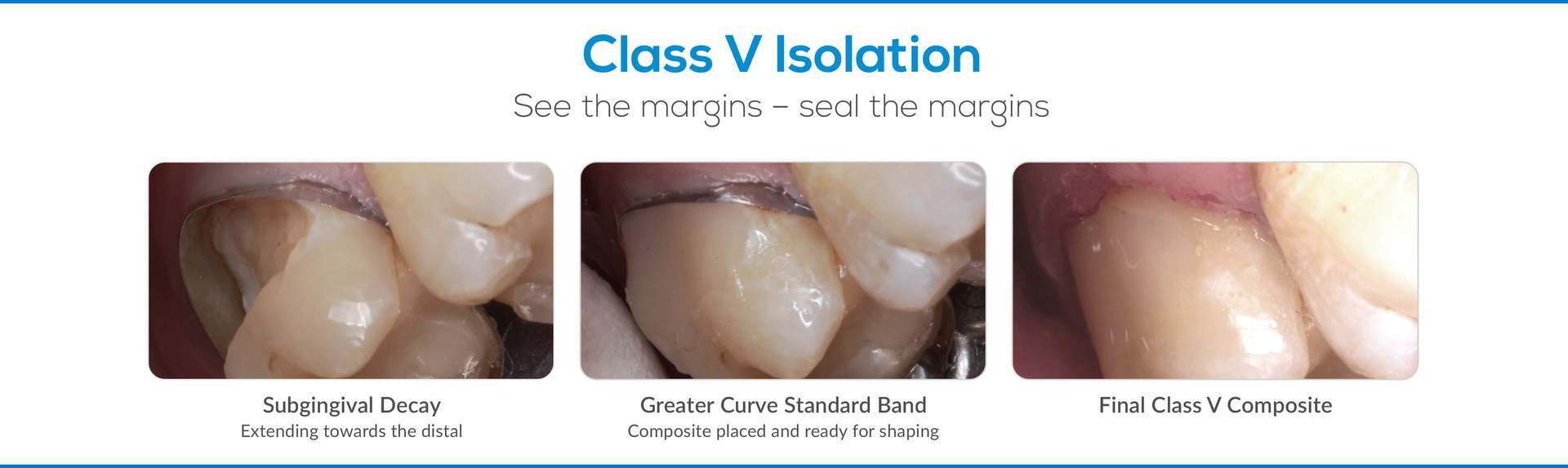 Class V Isolation

See the margins – seal the margins

Subgingival Decay
Extending towards the distal

Greater Curve Standard Band
Composite placed and ready for shaping

Final Class V Composite